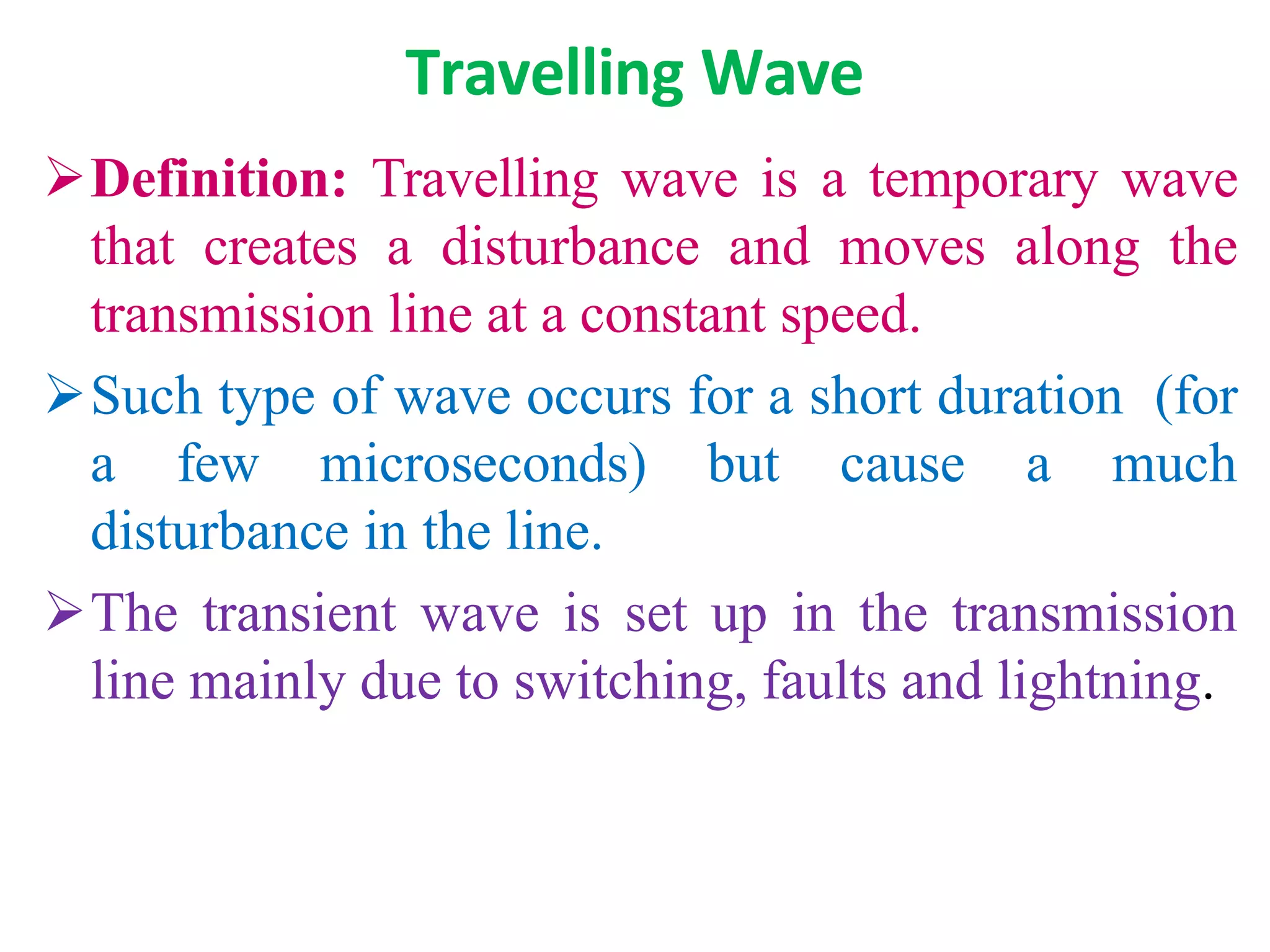 Travelling Wave

➢ Definition: Travelling wave is a temporary wave that creates a disturbance and moves along the transmission line at a constant speed.

➢ Such type of wave occurs for a short duration (for a few microseconds) but cause a much disturbance in the line.

➢ The transient wave is set up in the transmission line mainly due to switching, faults and lightning.